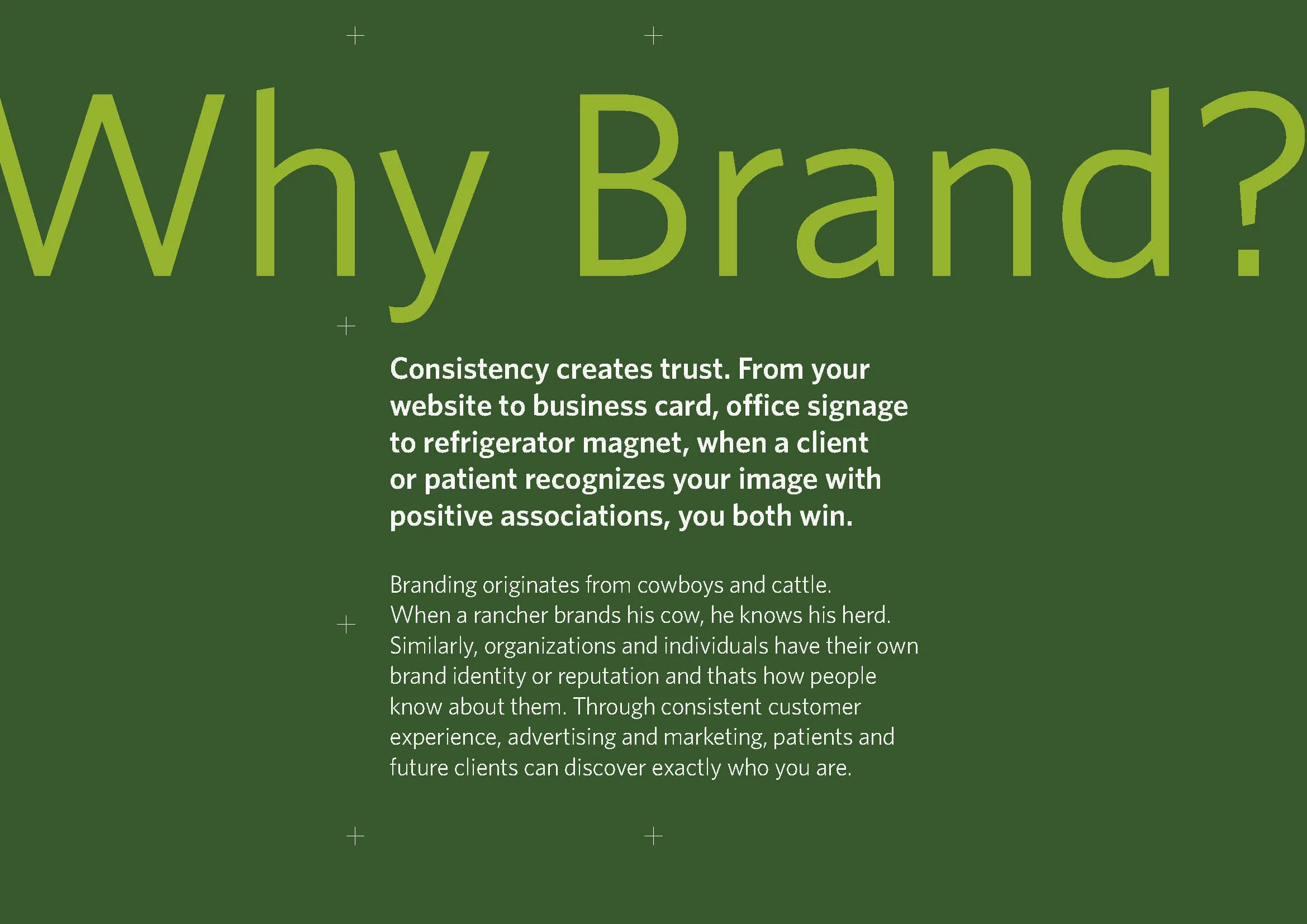 Why Brand?

Consistency creates trust. From your website to business card, office signage to refrigerator magnet, when a client or patient recognizes your image with positive associations, you both win.

Branding originates from cowboys and cattle. When a rancher brands his cow, he knows his herd. Similarly, organizations and individuals have their own brand identity or reputation and thats how people know about them. Through consistent customer experience, advertising and marketing, patients and future clients can discover exactly who you are.